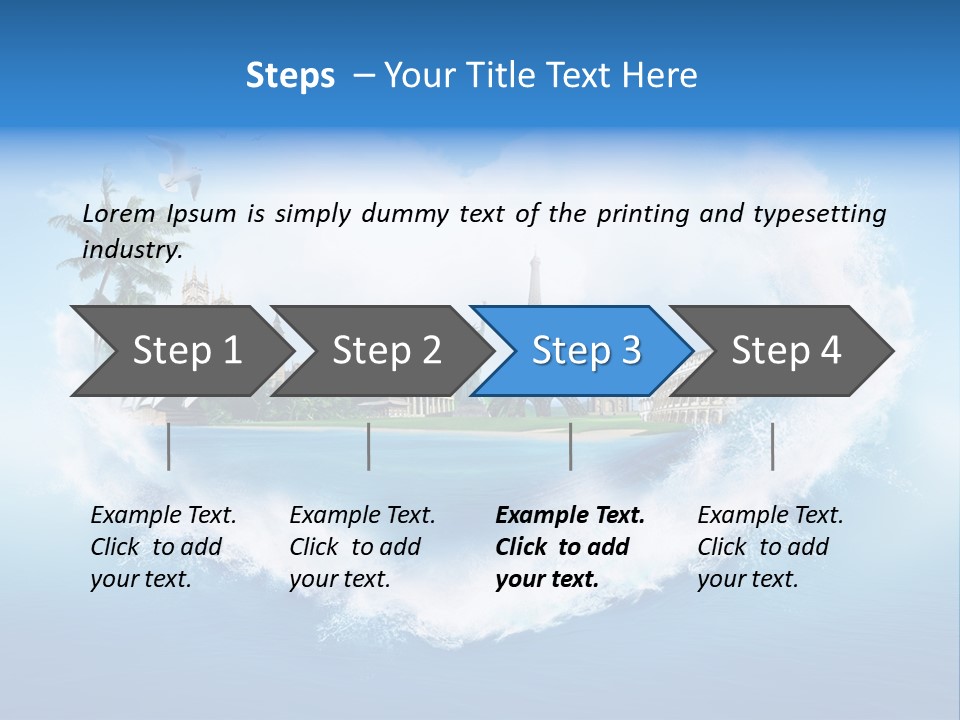 Steps – Your Title Text Here

Lorem Ipsum is simply dummy text of the printing and typesetting industry.

Step 1

Step 2

Step 3

Step 4

Example Text. Click to add your text.

Example Text. Click to add your text.

Example Text. Click to add your text.

Example Text. Click to add your text.